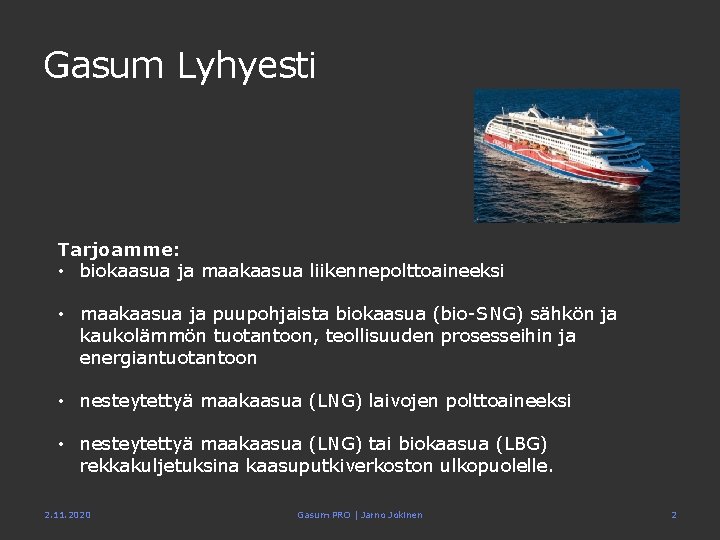 Gasum Lyhyesti

Tarjoamme:
• biokaasua ja maakaasua liikennepolttoaineeksi

• maakaasua ja puupohjaista biokaasua (bio-SNG) sähkön ja kaukolämmön tuotantoon, teollisuuden prosesseihin ja energiantuotantoon

• nesteytettyä maakaasua (LNG) laivojen polttoaineeksi

• nesteytettyä maakaasua (LNG) tai biokaasua (LBG) rekkakuljetuksina kaasuputkiverkoston ulkopuolelle.

2.11.2020

Gasum PRO | Jarno Jokinen

2